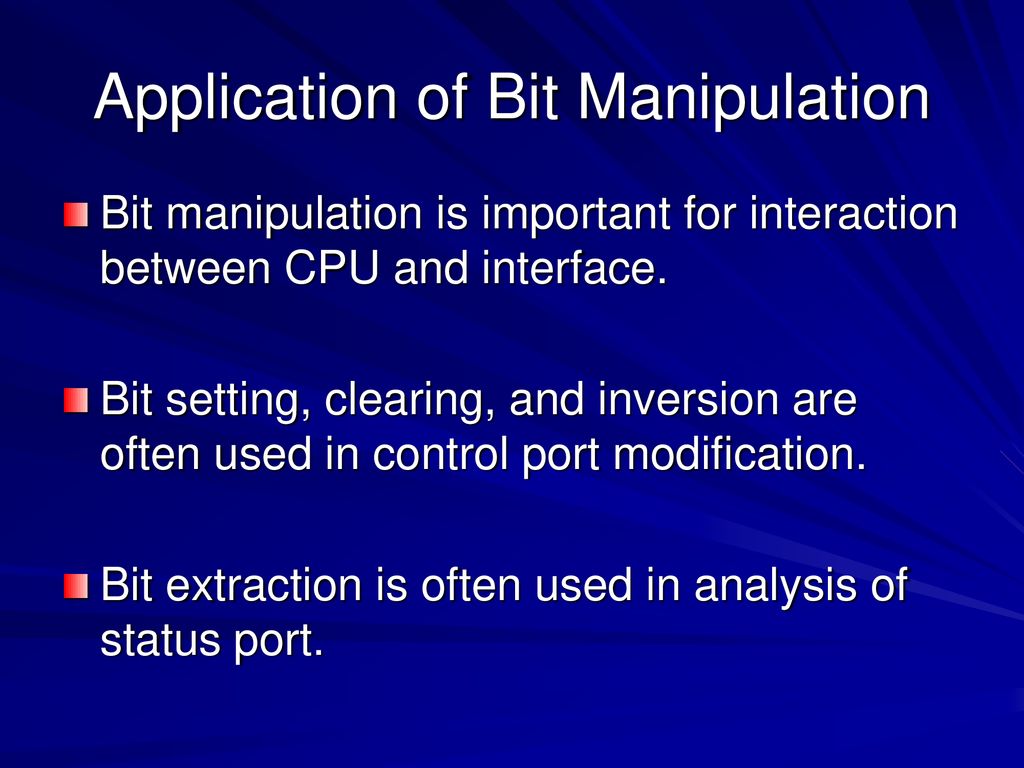 Application of Bit Manipulation

Bit manipulation is important for interaction between CPU and interface.

Bit setting, clearing, and inversion are often used in control port modification.

Bit extraction is often used in analysis of status port.